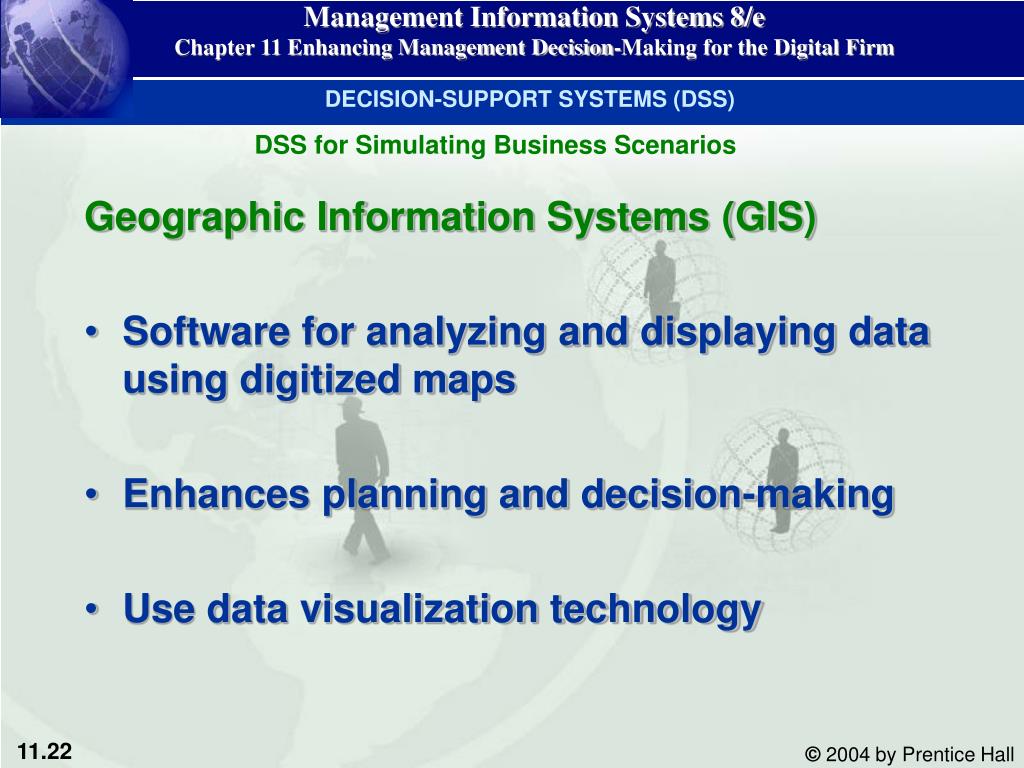 Management Information Systems 8/e
Chapter 11 Enhancing Management Decision-Making for the Digital Firm

DECISION-SUPPORT SYSTEMS (DSS)

DSS for Simulating Business Scenarios

Geographic Information Systems (GIS)

• Software for analyzing and displaying data using digitized maps

• Enhances planning and decision-making

• Use data visualization technology

11.22

© 2004 by Prentice Hall